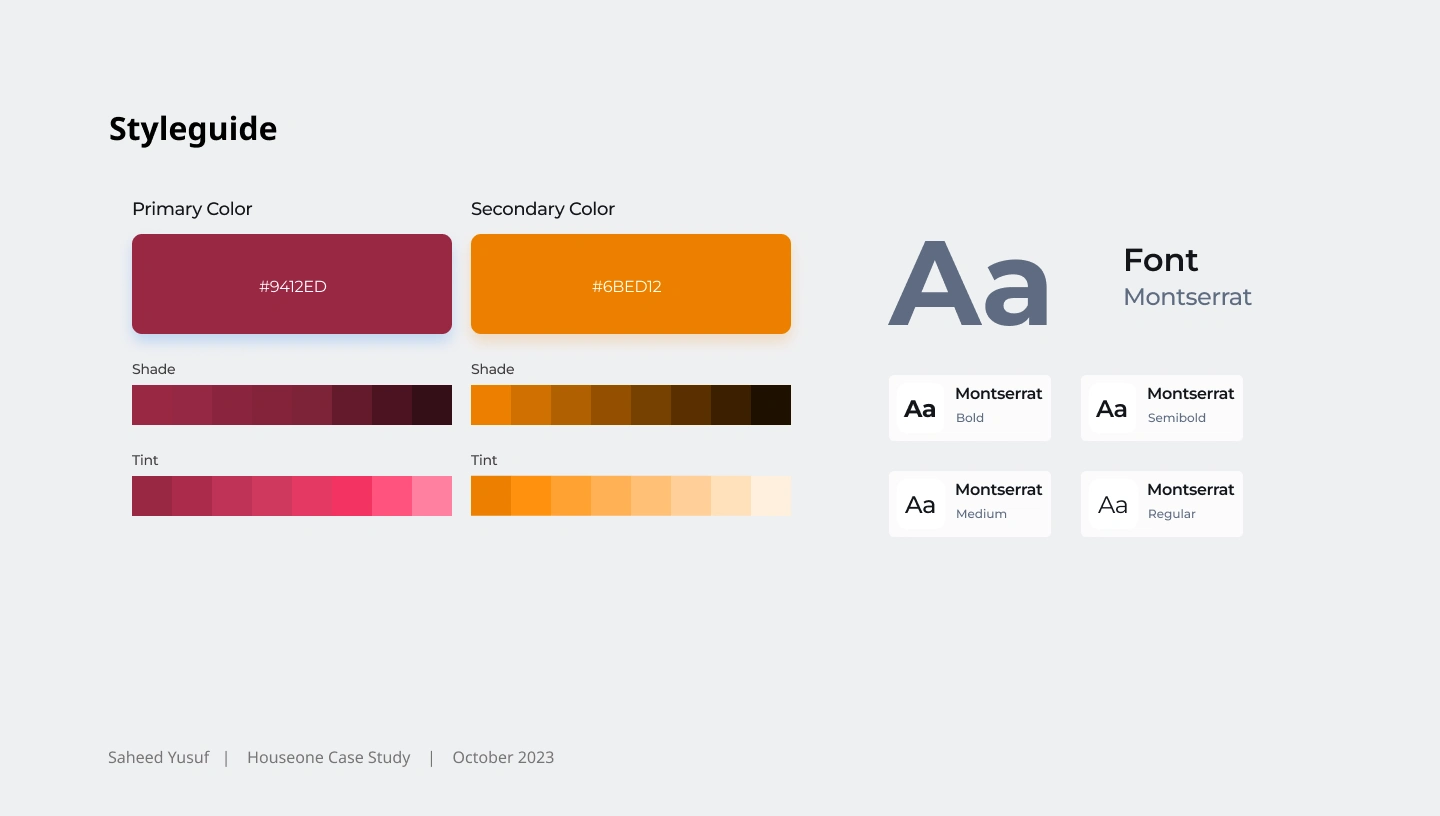 Styleguide

Primary Color

#9412ED

Shade

Tint

Secondary Color

#6BED12

Shade

Tint

Aa

Font
Montserrat

Aa Montserrat Bold

Aa Montserrat Semibold

Aa Montserrat Medium

Aa Montserrat Regular

Saheed Yusuf | Houseone Case Study | October 2023